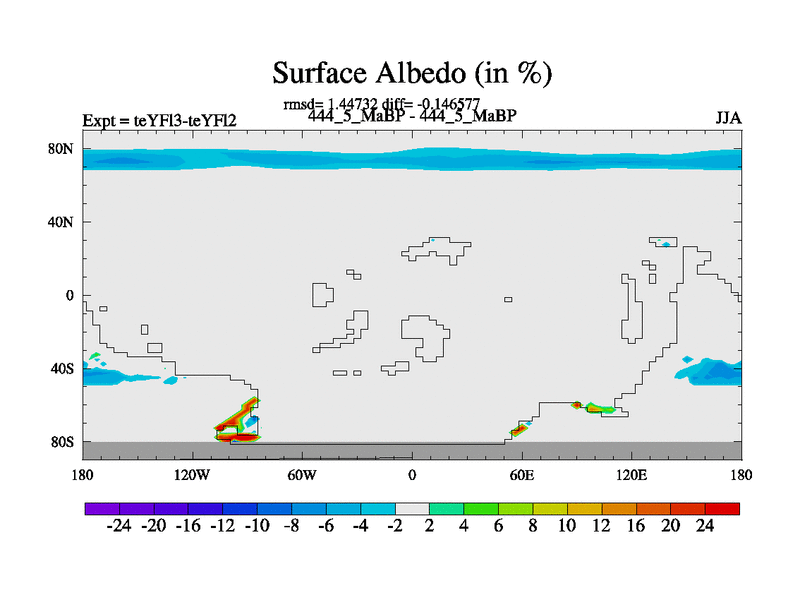 Surface Albedo (in %)

rmsd= 1.44732 diff= -0.146577

Expt = teYFl3-teYFl2

444_5_MaBP - 444_5_MaBP

JJA

80N
40N
0
40S
80S

180 120W 60W 0 60E 120E 180

-24 -20 -16 -12 -10 -8 -6 -4 -2 2 4 6 8 10 12 16 20 24